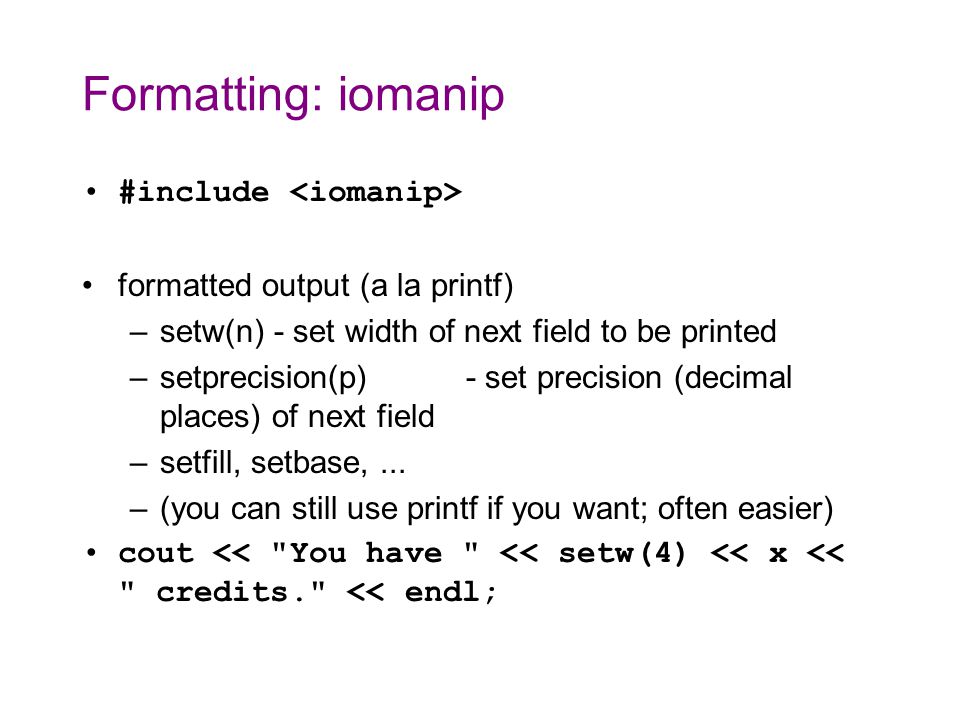 Formatting: iomanip

• #include <iomanip>

• formatted output (a la printf)
– setw(n) - set width of next field to be printed
– setprecision(p) - set precision (decimal places) of next field
– setfill, setbase, ...
– (you can still use printf if you want; often easier)

• cout << "You have " << setw(4) << x << " credits." << endl;